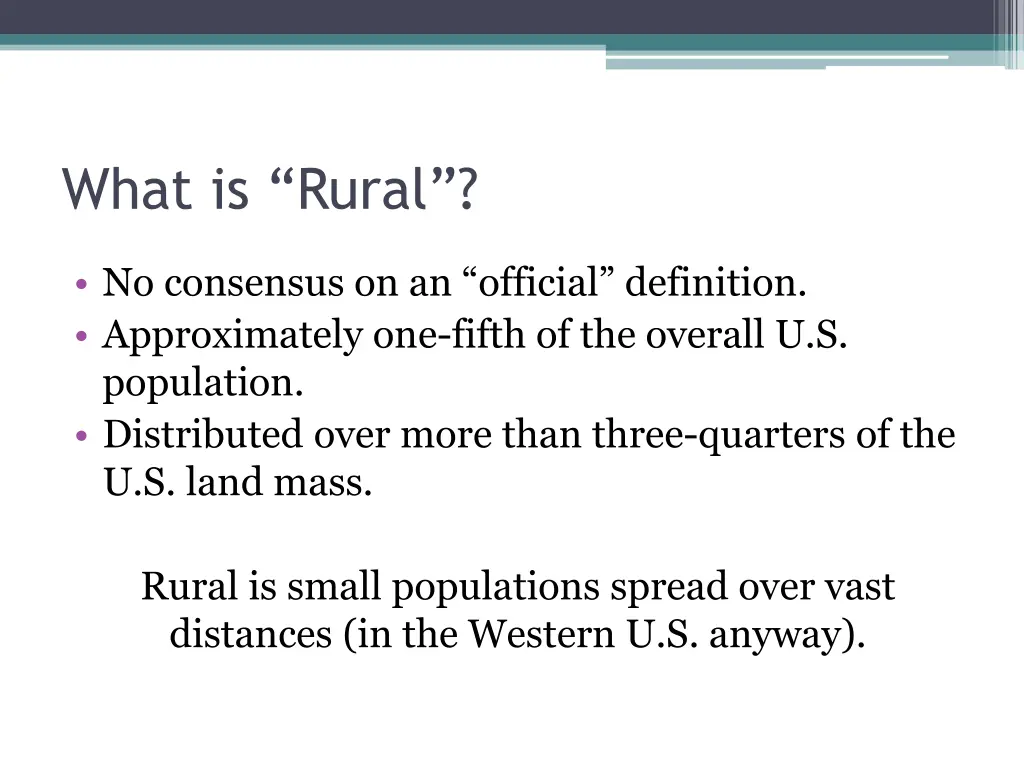 What is “Rural”?

• No consensus on an “official” definition.
• Approximately one-fifth of the overall U.S. population.
• Distributed over more than three-quarters of the U.S. land mass.

Rural is small populations spread over vast distances (in the Western U.S. anyway).